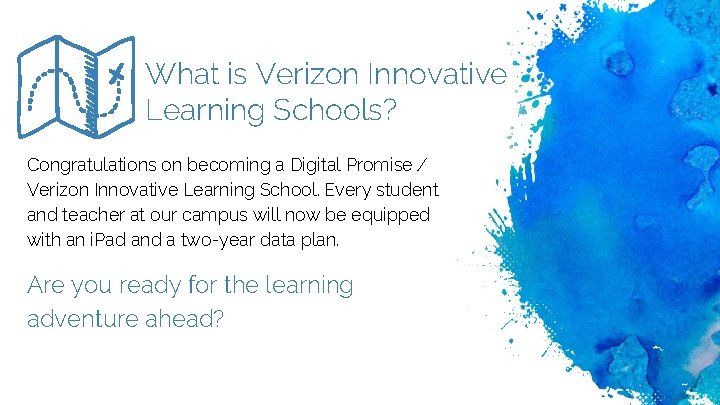 What is Verizon Innovative Learning Schools?

Congratulations on becoming a Digital Promise / Verizon Innovative Learning School. Every student and teacher at our campus will now be equipped with an iPad and a two-year data plan.

Are you ready for the learning adventure ahead?